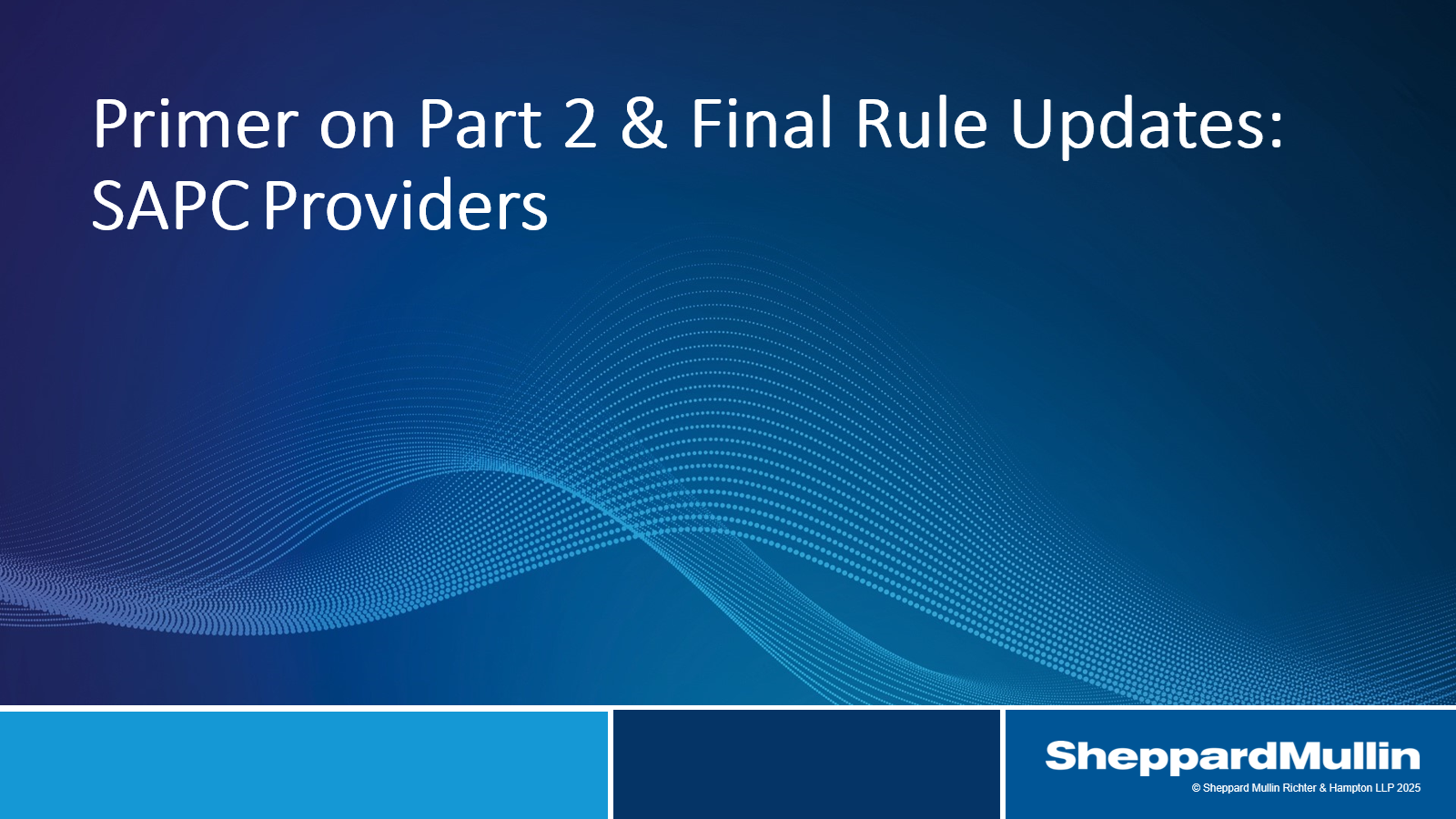 Primer on Part 2 & Final Rule Updates: SAPC Providers

SheppardMullin
© Sheppard Mullin Richter & Hampton LLP 2025